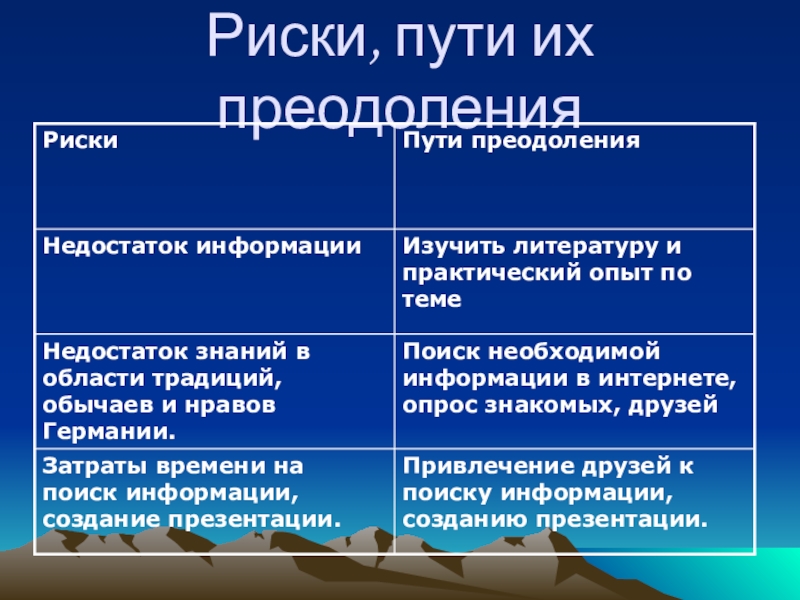 Риски, пути их преодоления

| Риски | Пути преодоления |
|---|---|
| Недостаток информации | Изучить литературу и практический опыт по теме |
| Недостаток знаний в области традиций, обычаев и нравов Германии. | Поиск необходимой информации в интернете, опрос знакомых, друзей |
| Затраты времени на поиск информации, создание презентации. | Привлечение друзей к поиску информации, созданию презентации. |